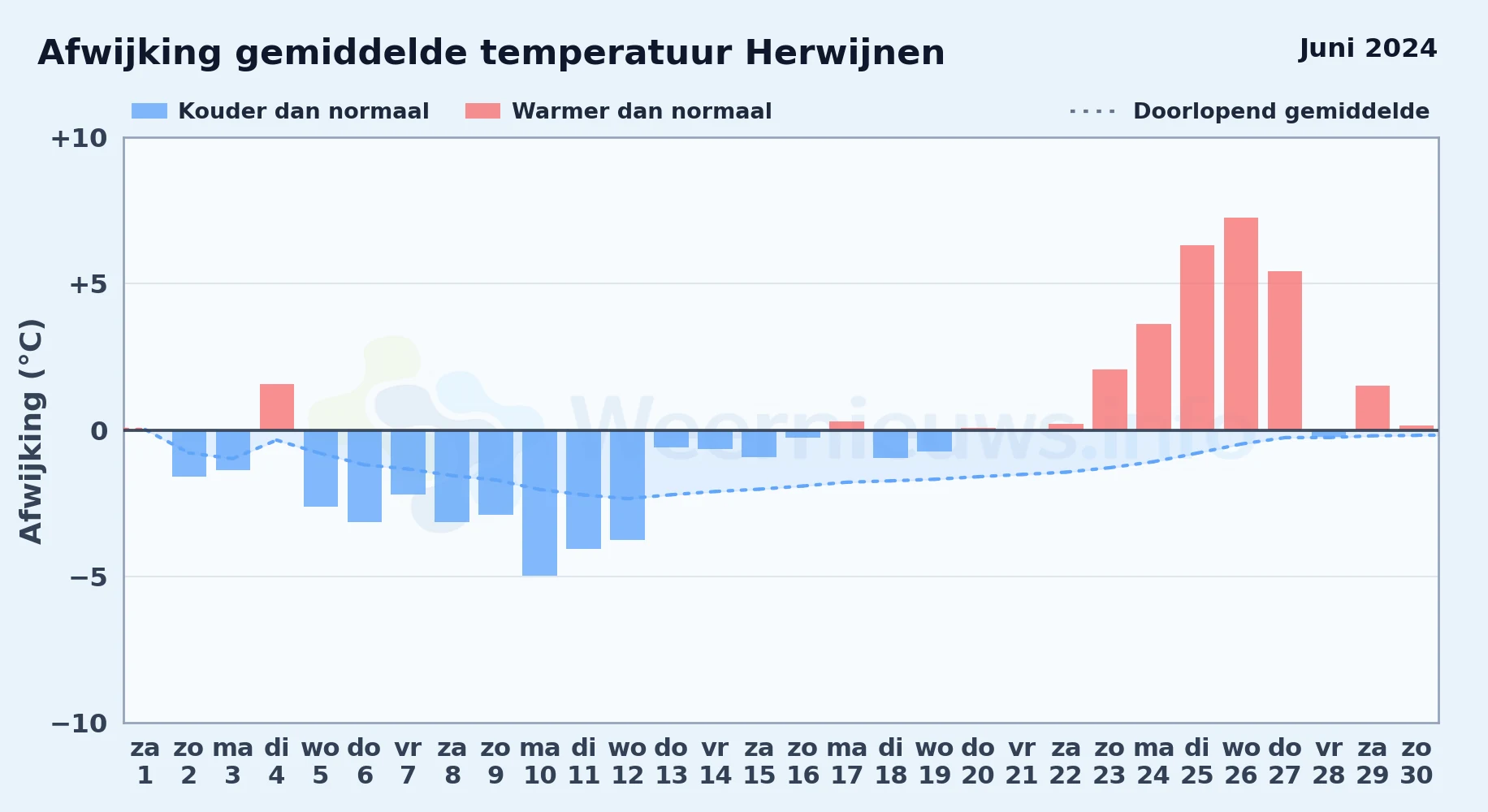 Afwijking gemiddelde temperatuur Herwijnen

Juni 2024

Kouder dan normaal
Warmer dan normaal
Doorlopend gemiddelde

Afwijking (°C)

+10
+5
0
−5
−10

Weernieuws.info

za 1
zo 2
ma 3
di 4
wo 5
do 6
vr 7
za 8
zo 9
ma 10
di 11
wo 12
do 13
vr 14
za 15
zo 16
ma 17
di 18
wo 19
do 20
vr 21
za 22
zo 23
ma 24
di 25
wo 26
do 27
vr 28
za 29
zo 30